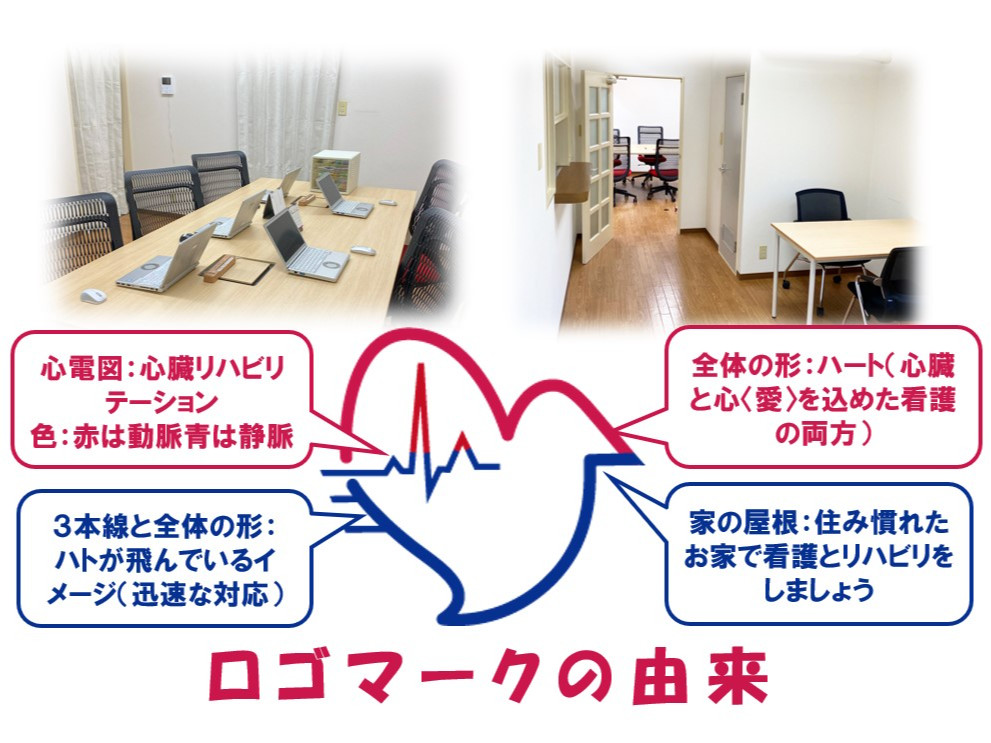 心電図：心臓リハビリテーション
色：赤は動脈青は静脈

全体の形：ハート（心臓と心〈愛〉を込めた看護の両方）

3本線と全体の形：ハトが飛んでいるイメージ（迅速な対応）

家の屋根：住み慣れたお家で看護とリハビリをしましょう

ロゴマークの由来